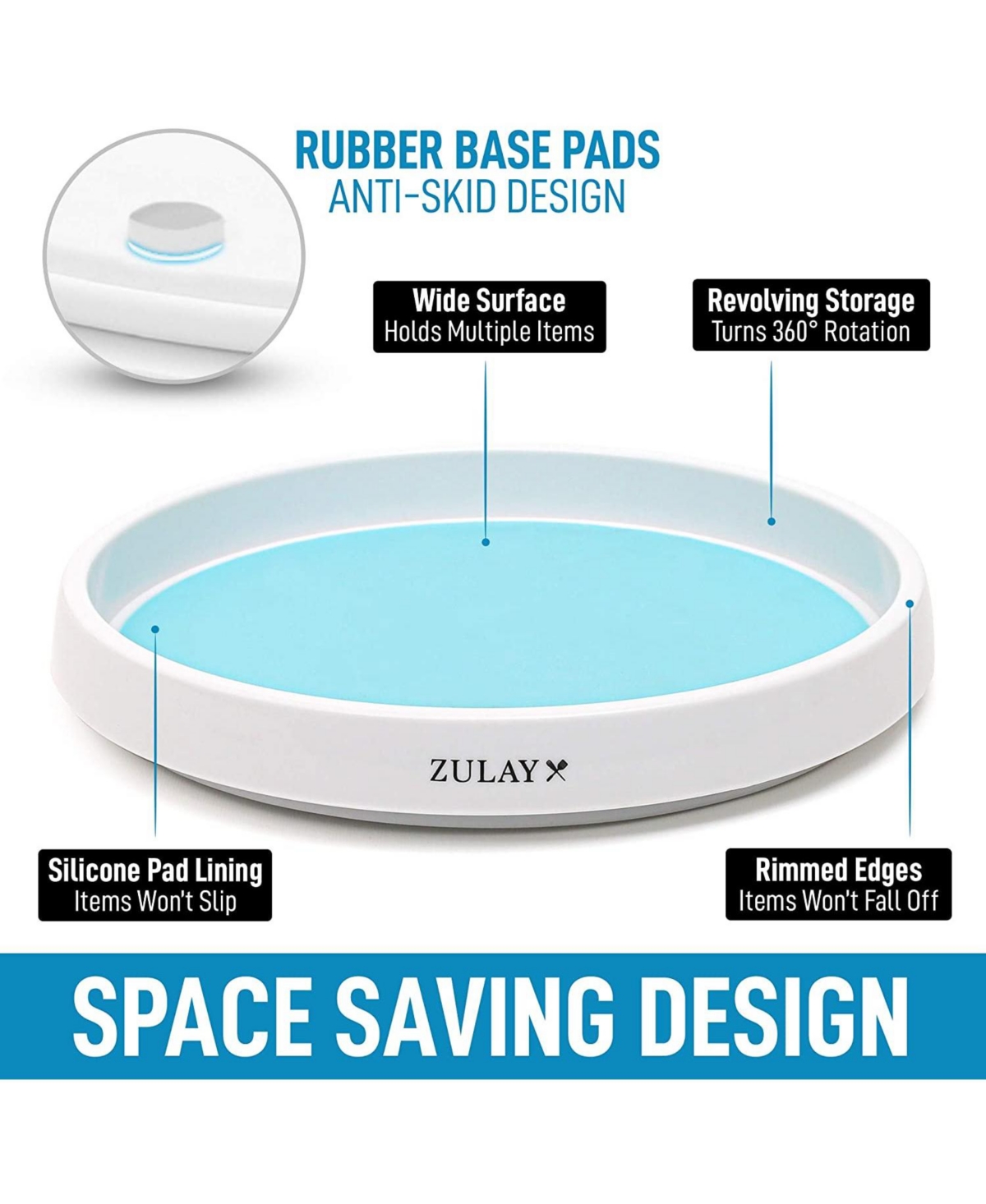 RUBBER BASE PADS
ANTI-SKID DESIGN

Wide Surface
Holds Multiple Items

Revolving Storage
Turns 360° Rotation

ZULAY

Silicone Pad Lining
Items Won't Slip

Rimmed Edges
Items Won't Fall Off

SPACE SAVING DESIGN